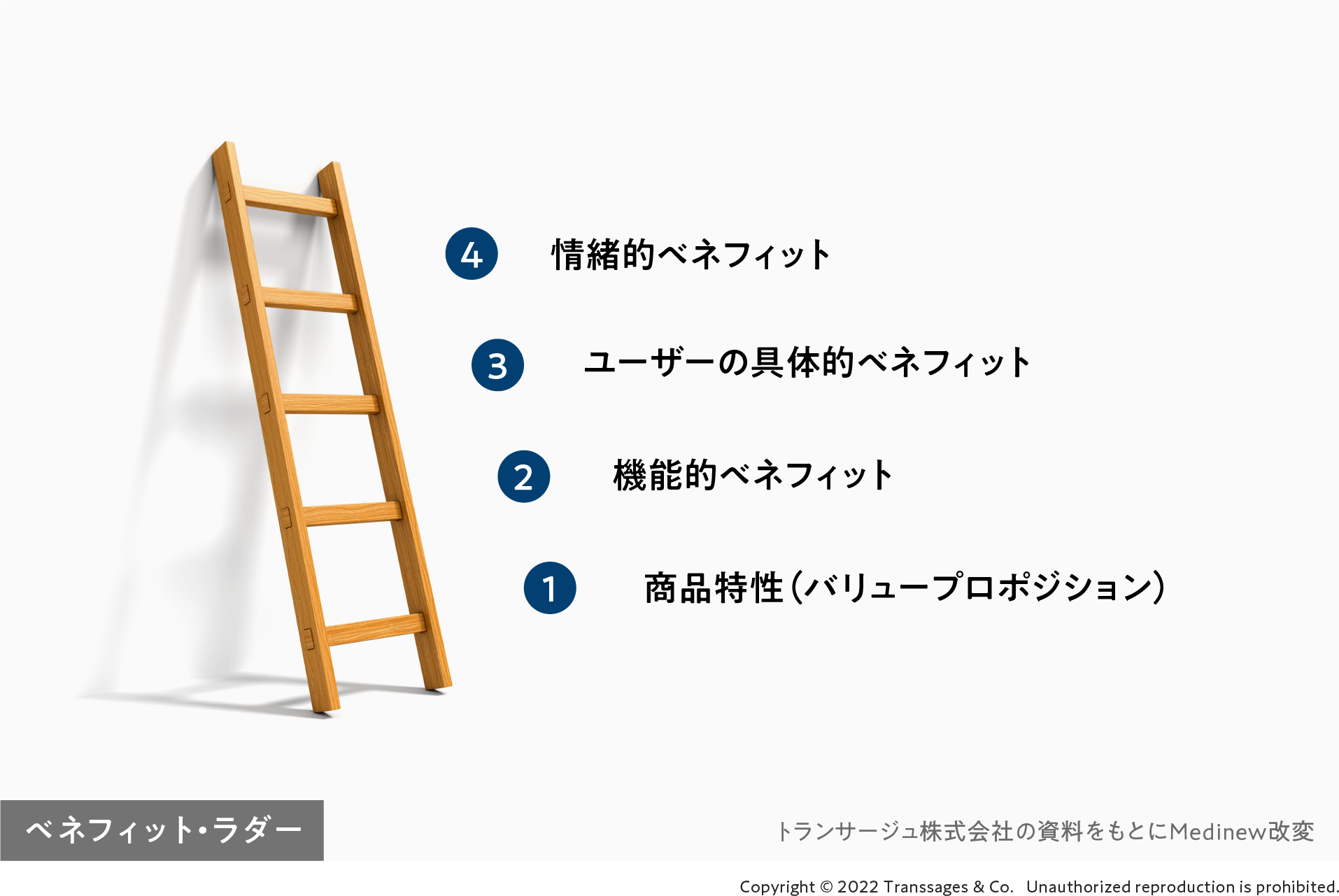 4 情緒的ベネフィット

3 ユーザーの具体的ベネフィット

2 機能的ベネフィット

1 商品特性（バリュープロポジション）

ベネフィット・ラダー

トランサージュ株式会社の資料をもとにMedinew改変

Copyright © 2022 Transsages & Co. Unauthorized reproduction is prohibited.